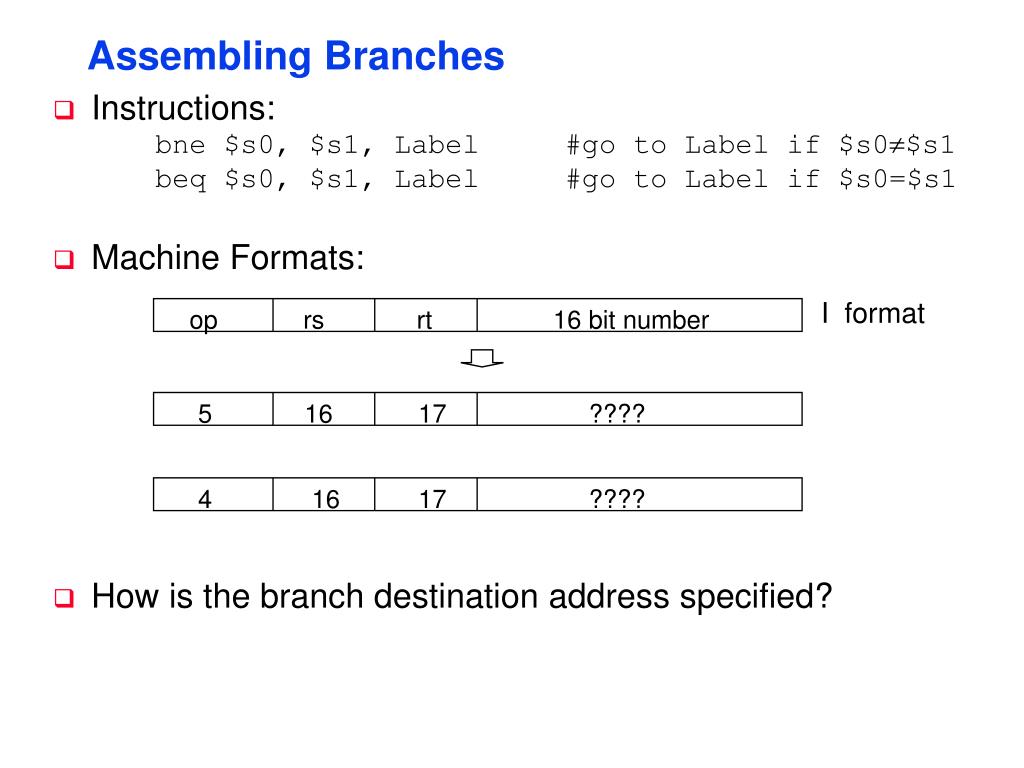 Assembling Branches

Instructions:
bne \$s0, \$s1, Label #go to Label if \$s0≠\$s1
beq \$s0, \$s1, Label #go to Label if \$s0=\$s1

Machine Formats:

| op | rs | rt | 16 bit number |
|---|---|---|---|

I format

| 5 | 16 | 17 | ???? |
|---|---|---|---|

| 4 | 16 | 17 | ???? |
|---|---|---|---|

How is the branch destination address specified?